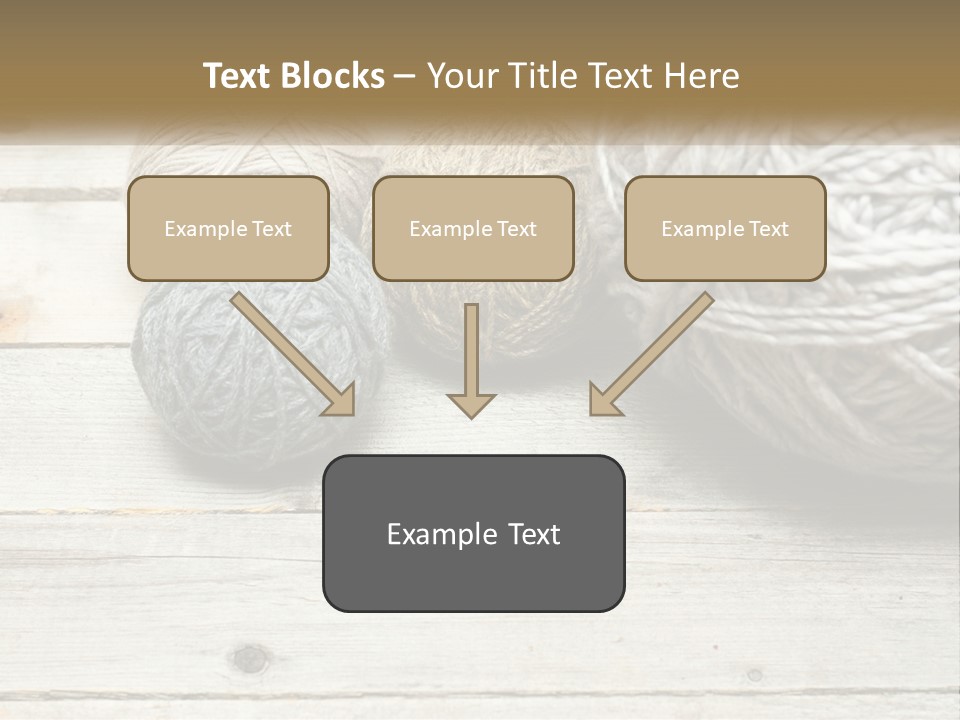 Text Blocks – Your Title Text Here

Example Text

Example Text

Example Text

Example Text